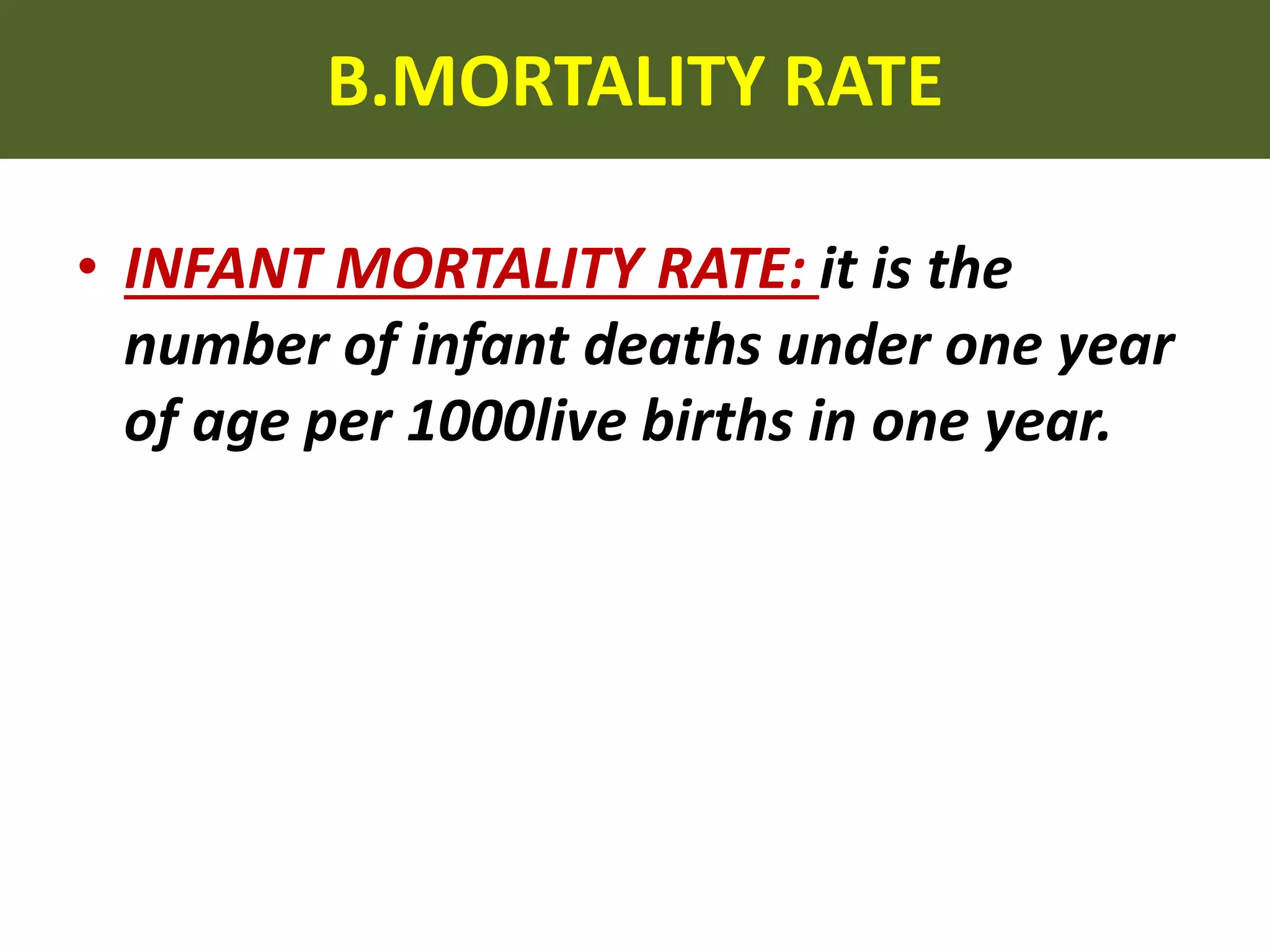 B.MORTALITY RATE

• INFANT MORTALITY RATE: it is the number of infant deaths under one year of age per 1000live births in one year.